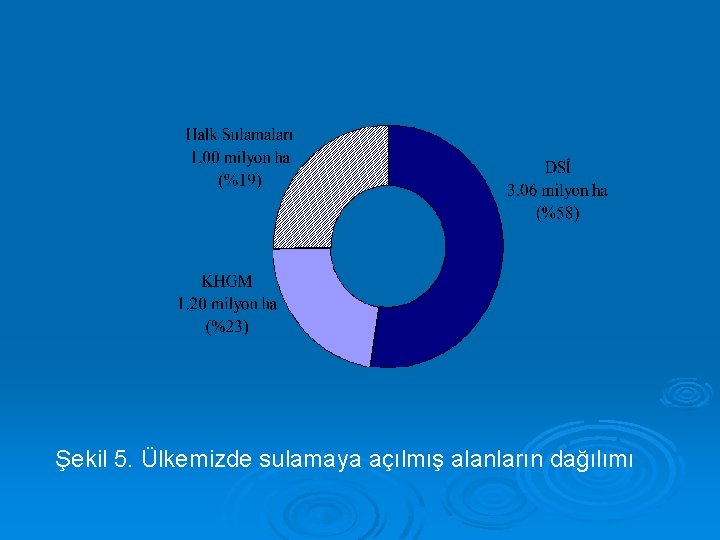 Halk Sulamaları
1.00 milyon ha
(%19)

DSİ
3.06 milyon ha
(%58)

KHGM
1.20 milyon ha
(%23)

Şekil 5. Ülkemizde sulamaya açılmış alanların dağılımı